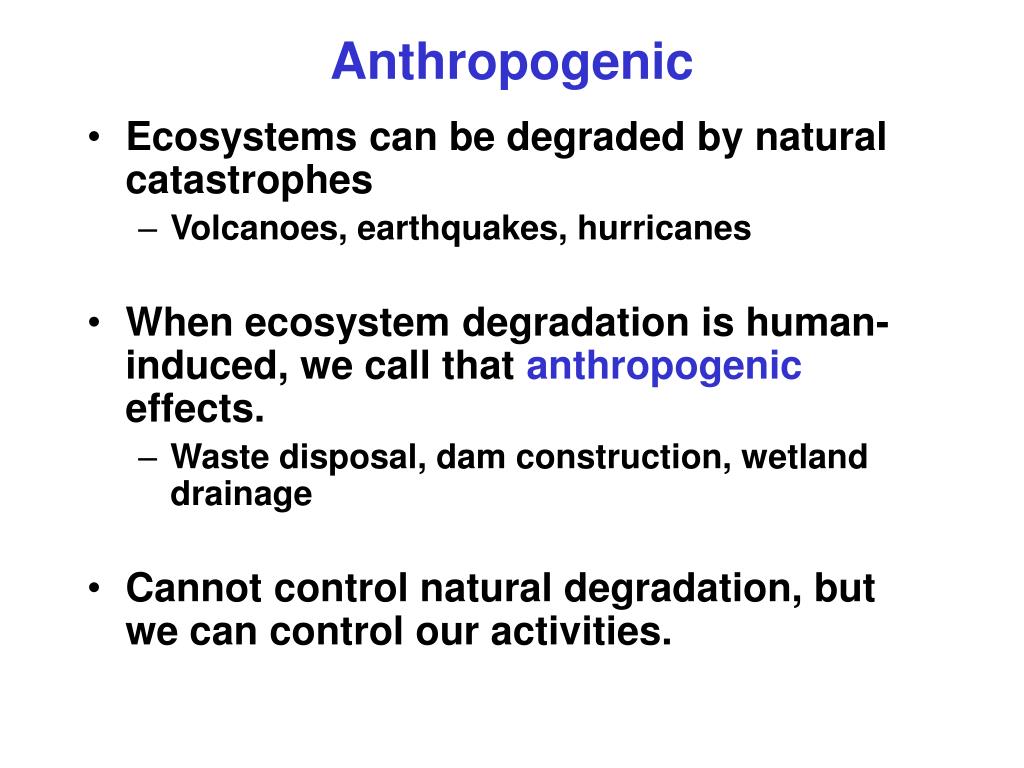 Anthropogenic

• Ecosystems can be degraded by natural catastrophes
– Volcanoes, earthquakes, hurricanes

• When ecosystem degradation is human-induced, we call that anthropogenic effects.
– Waste disposal, dam construction, wetland drainage

• Cannot control natural degradation, but we can control our activities.